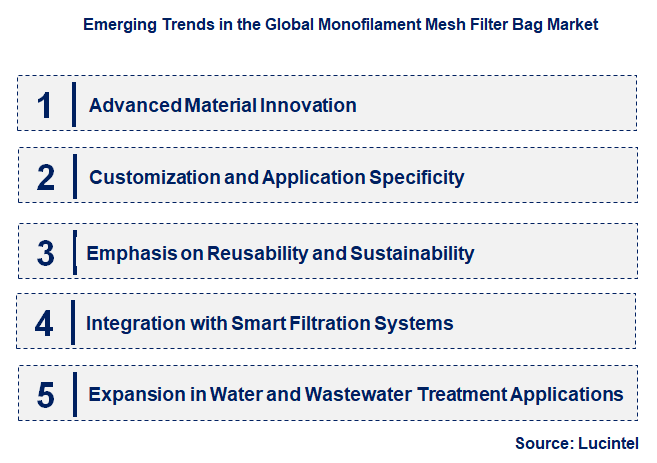 Emerging Trends in the Global Monofilament Mesh Filter Bag Market

1 Advanced Material Innovation

2 Customization and Application Specificity

3 Emphasis on Reusability and Sustainability

4 Integration with Smart Filtration Systems

5 Expansion in Water and Wastewater Treatment Applications

Source: Lucintel